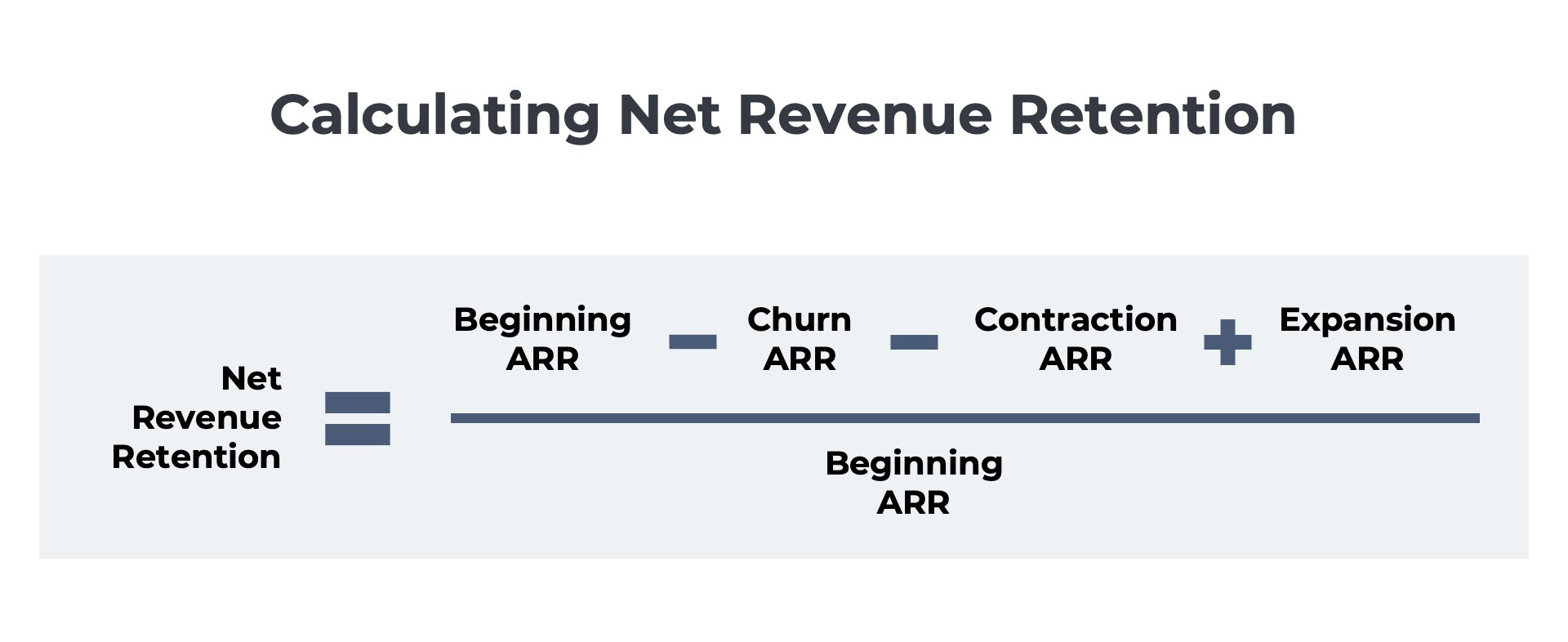 Calculating Net Revenue Retention

$\text{Net Revenue Retention} = \frac{\text{Beginning ARR} - \text{Churn ARR} - \text{Contraction ARR} + \text{Expansion ARR}}{\text{Beginning ARR}}$